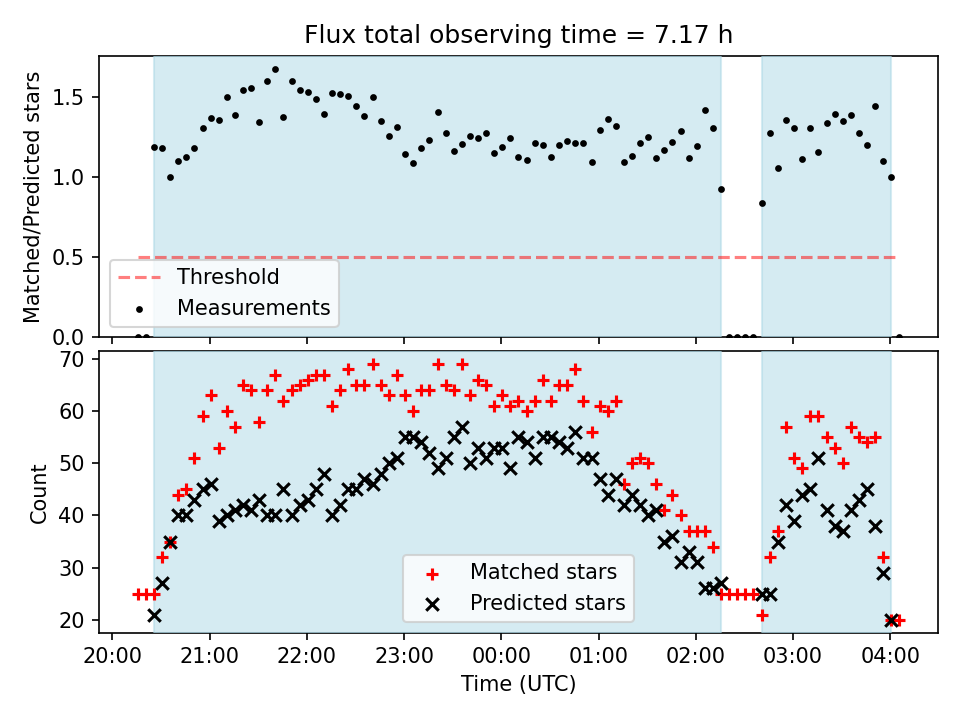 Flux total observing time = 7.17 h

Matched/Predicted stars

1.5
1.0
0.5
0.0

Threshold
Measurements

Count

70
60
50
40
30
20

Matched stars
Predicted stars

20:00 21:00 22:00 23:00 00:00 01:00 02:00 03:00 04:00

Time (UTC)